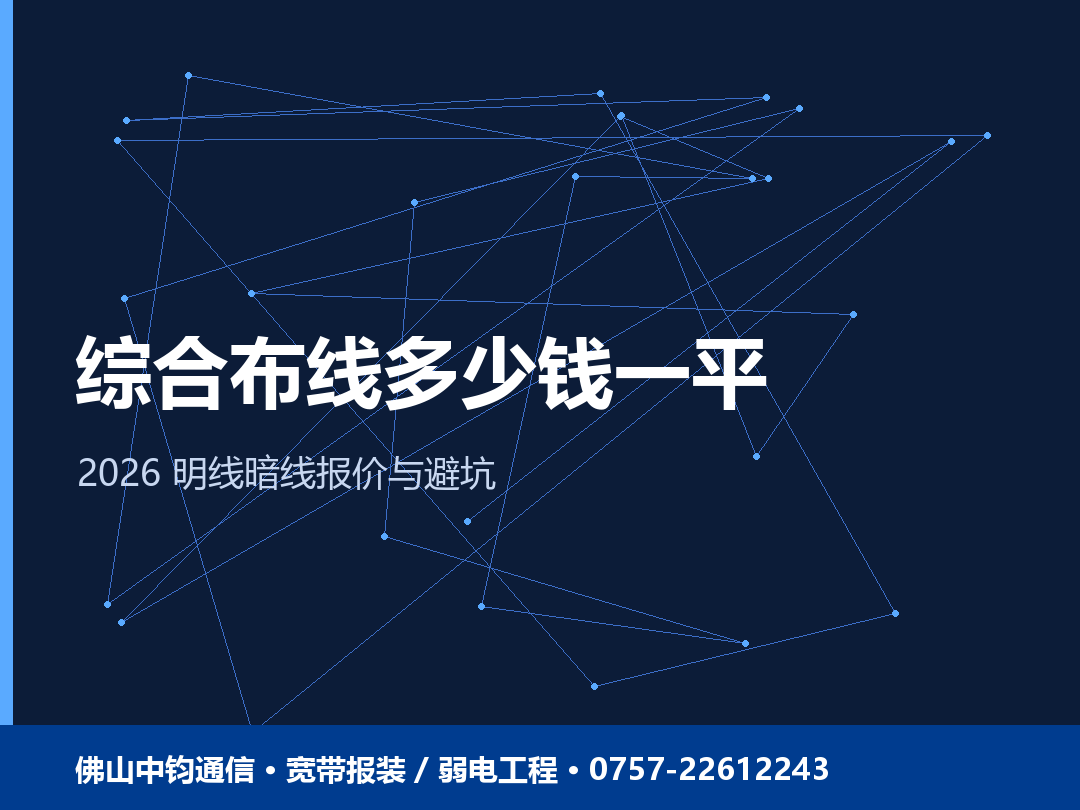 综合布线多少钱一平

2026 明线暗线报价与避坑

佛山中钧通信 • 宽带报装 / 弱电工程 • 0757-22612243